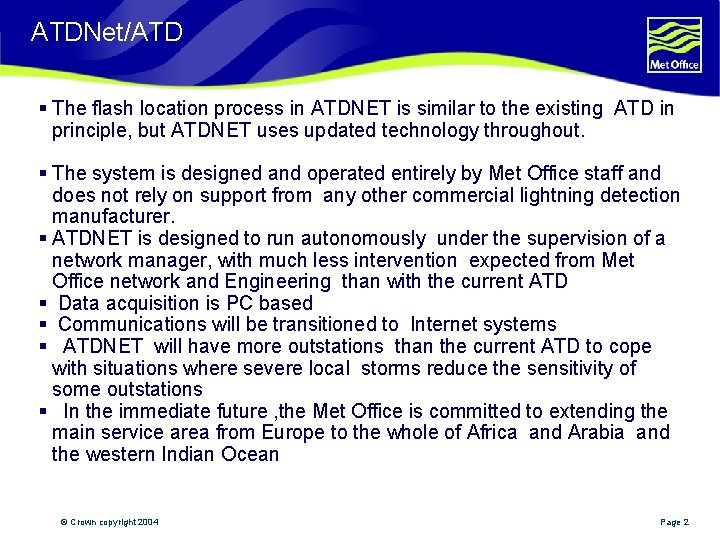 ATDNet/ATD

Met Office

▪ The flash location process in ATDNET is similar to the existing ATD in principle, but ATDNET uses updated technology throughout.

▪ The system is designed and operated entirely by Met Office staff and does not rely on support from any other commercial lightning detection manufacturer.
▪ ATDNET is designed to run autonomously under the supervision of a network manager, with much less intervention expected from Met Office network and Engineering than with the current ATD
▪ Data acquisition is PC based
▪ Communications will be transitioned to Internet systems
▪ ATDNET will have more outstations than the current ATD to cope with situations where severe local storms reduce the sensitivity of some outstations
▪ In the immediate future ,the Met Office is committed to extending the main service area from Europe to the whole of Africa and Arabia and the western Indian Ocean

© Crown copyright 2004

Page 2